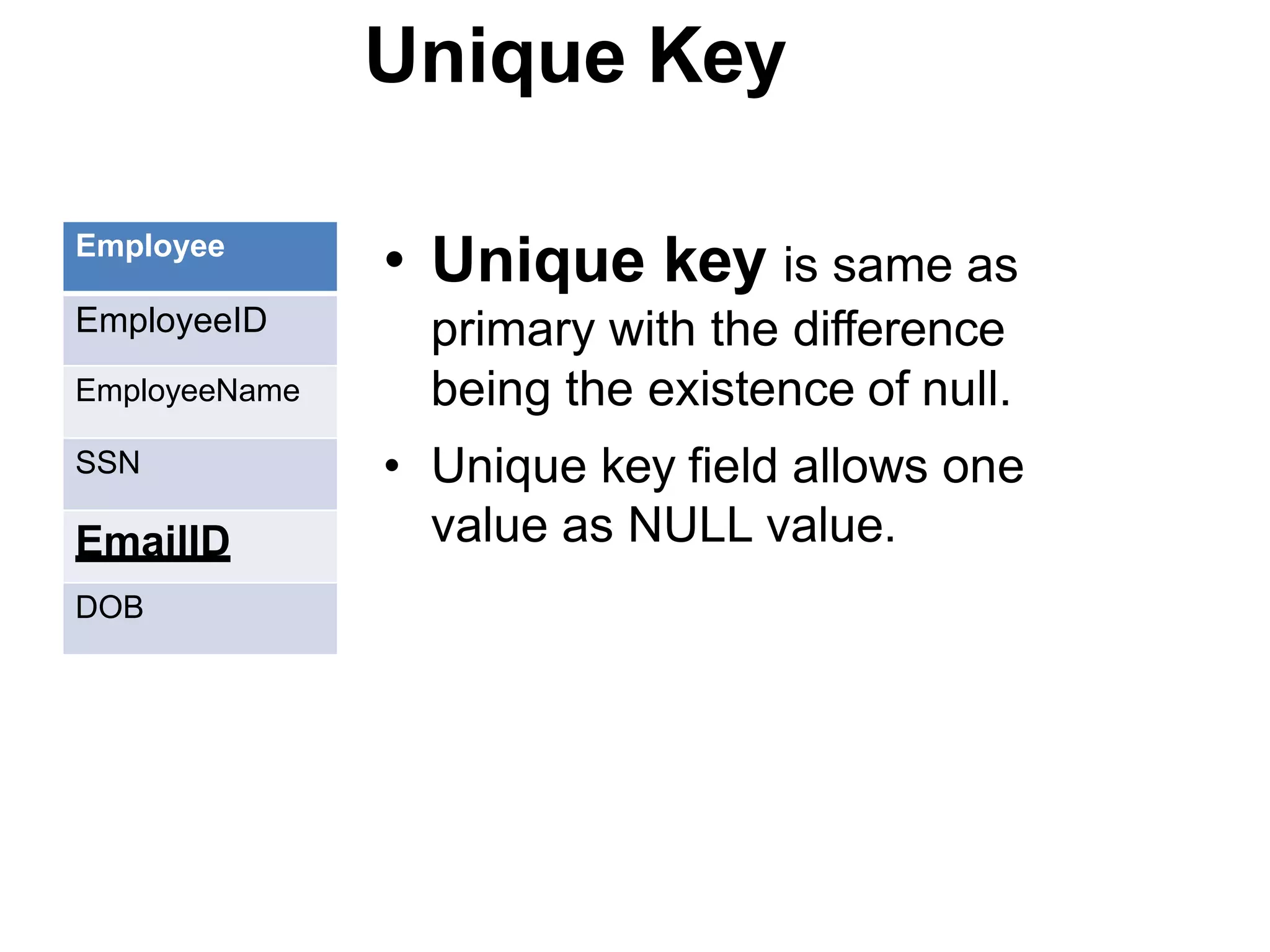 Unique Key

| Employee |
|---|
| EmployeeID |
| EmployeeName |
| SSN |
| EmailID |
| DOB |

• Unique key is same as primary with the difference being the existence of null.

• Unique key field allows one value as NULL value.